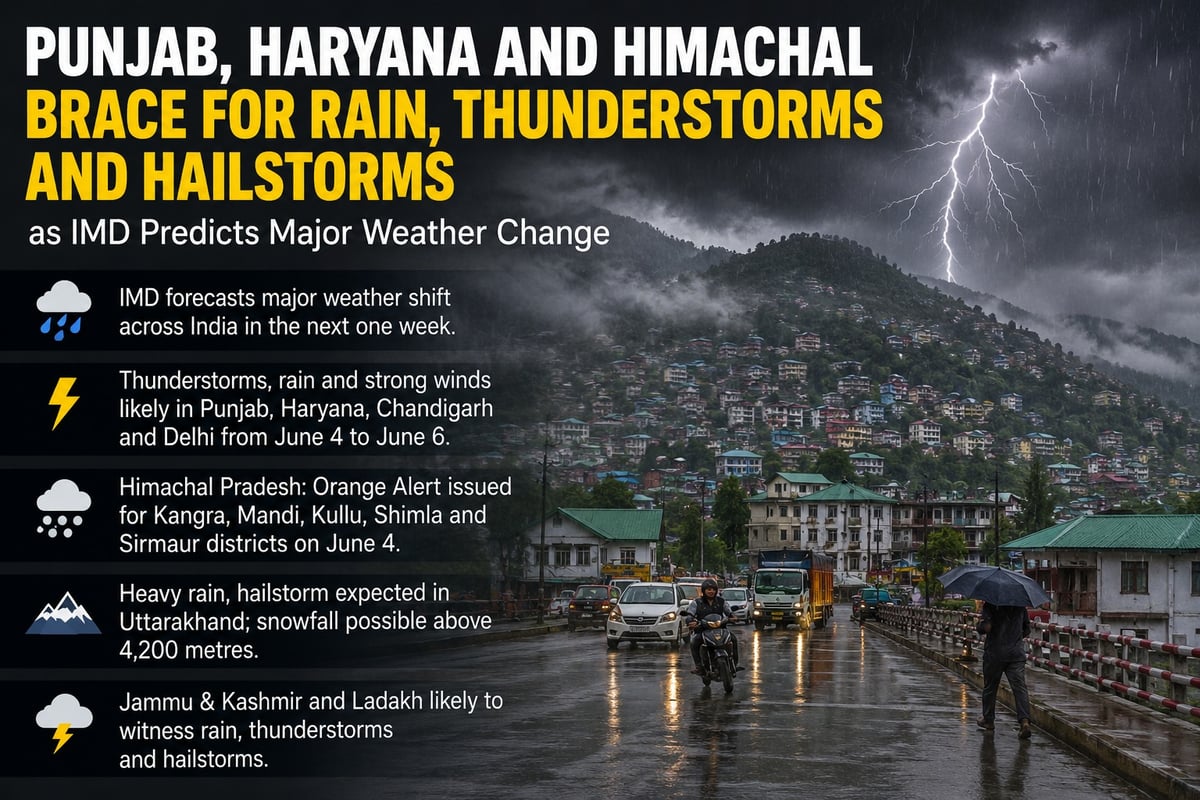 PUNJAB, HARYANA AND HIMACHAL
BRACE FOR RAIN, THUNDERSTORMS AND HAILSTORMS
as IMD Predicts Major Weather Change

IMD forecasts major weather shift across India in the next one week.

Thunderstorms, rain and strong winds likely in Punjab, Haryana, Chandigarh and Delhi from June 4 to June 6.

Himachal Pradesh: Orange Alert issued for Kangra, Mandi, Kullu, Shimla and Sirmaur districts on June 4.

Heavy rain, hailstorm expected in Uttarakhand; snowfall possible above 4,200 metres.

Jammu & Kashmir and Ladakh likely to witness rain, thunderstorms and hailstorms.